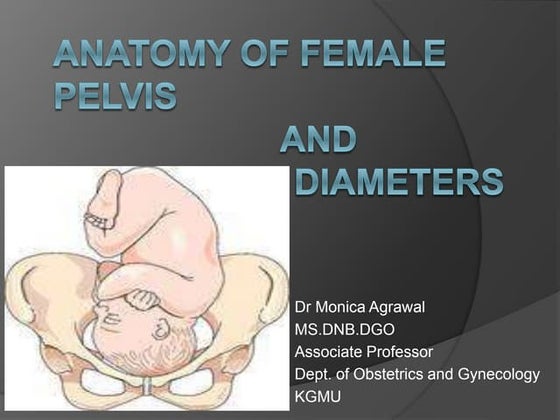 ANATOMY OF FEMALE PELVIS

AND DIAMETERS

Dr Monica Agrawal
MS.DNB.DGO
Associate Professor
Dept. of Obstetrics and Gynecology
KGMU